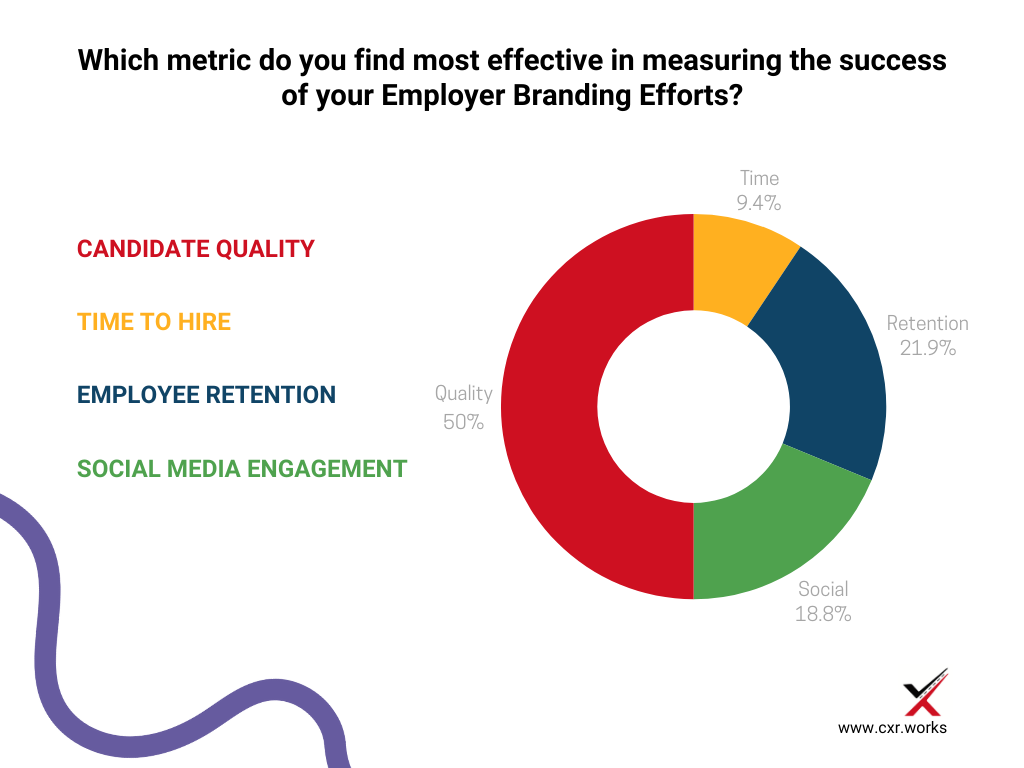 Which metric do you find most effective in measuring the success of your Employer Branding Efforts?

CANDIDATE QUALITY

TIME TO HIRE

EMPLOYEE RETENTION

SOCIAL MEDIA ENGAGEMENT

Time
9.4%

Retention
21.9%

Social
18.8%

Quality
50%

www.cxr.works